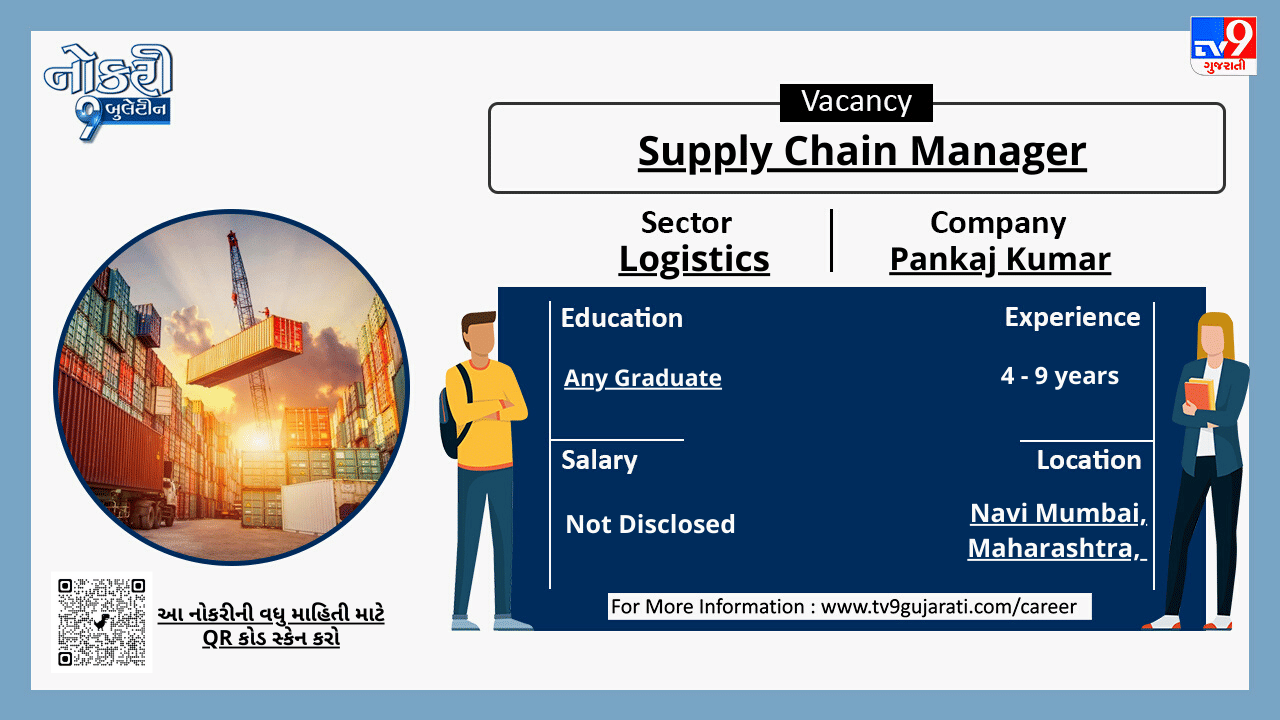 નોકરી 9 બુલેટીન

TV9 ગુજરાતી

Vacancy

Supply Chain Manager

Sector
Logistics

Company
Pankaj Kumar

Education
Any Graduate

Experience
4 - 9 years

Salary
Not Disclosed

Location
Navi Mumbai, Maharashtra,

For More Information : www.tv9gujarati.com/career

આ નોકરીની વધુ માહિતી માટે QR કોડ સ્કેન કરો